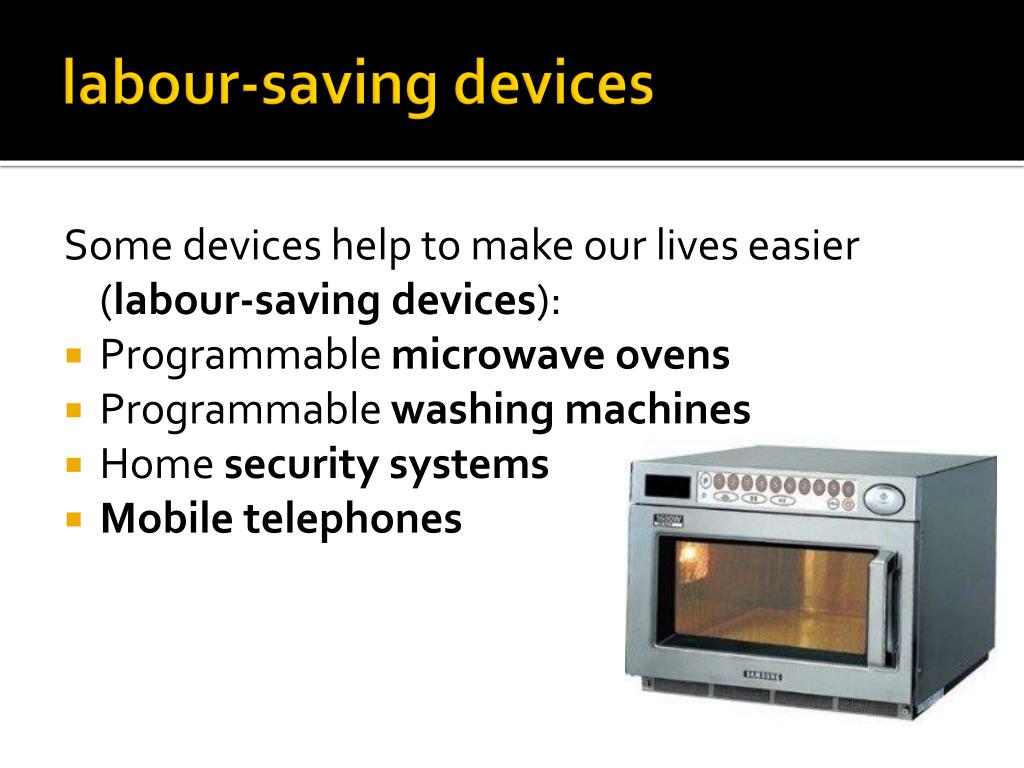 labour-saving devices

Some devices help to make our lives easier (labour-saving devices):

- Programmable microwave ovens
- Programmable washing machines
- Home security systems
- Mobile telephones

SAMSUNG